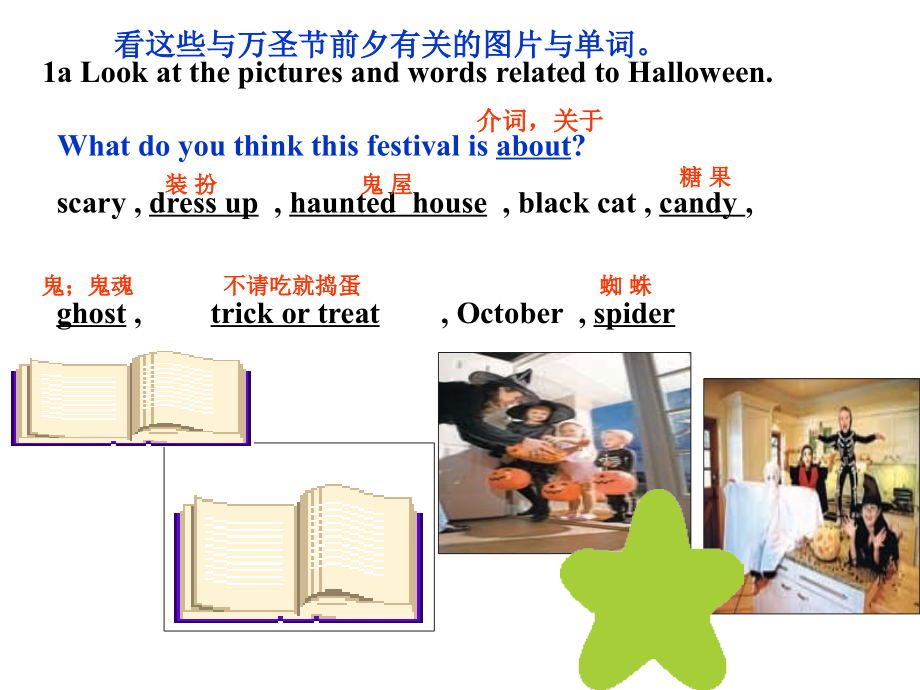 看这些与万圣节前夕有关的图片与单词。
1a Look at the pictures and words related to Halloween.

介词，关于
What do you think this festival is about?

装 扮 鬼 屋 糖 果
scary , dress up , haunted house , black cat , candy ,

鬼；鬼魂 不请吃就捣蛋 蜘 蛛
ghost , trick or treat , October , spider